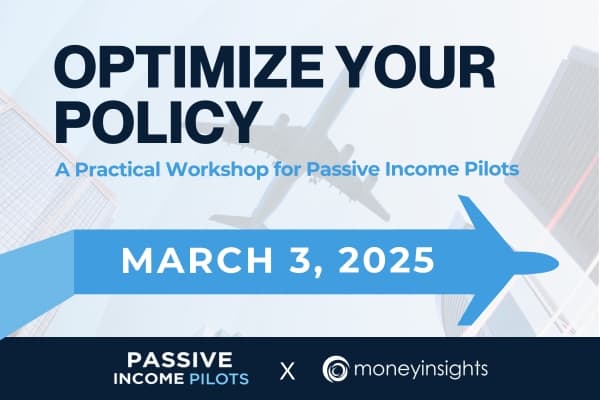 OPTIMIZE YOUR POLICY

A Practical Workshop for Passive Income Pilots

MARCH 3, 2025

PASSIVE INCOME PILOTS X moneyinsights